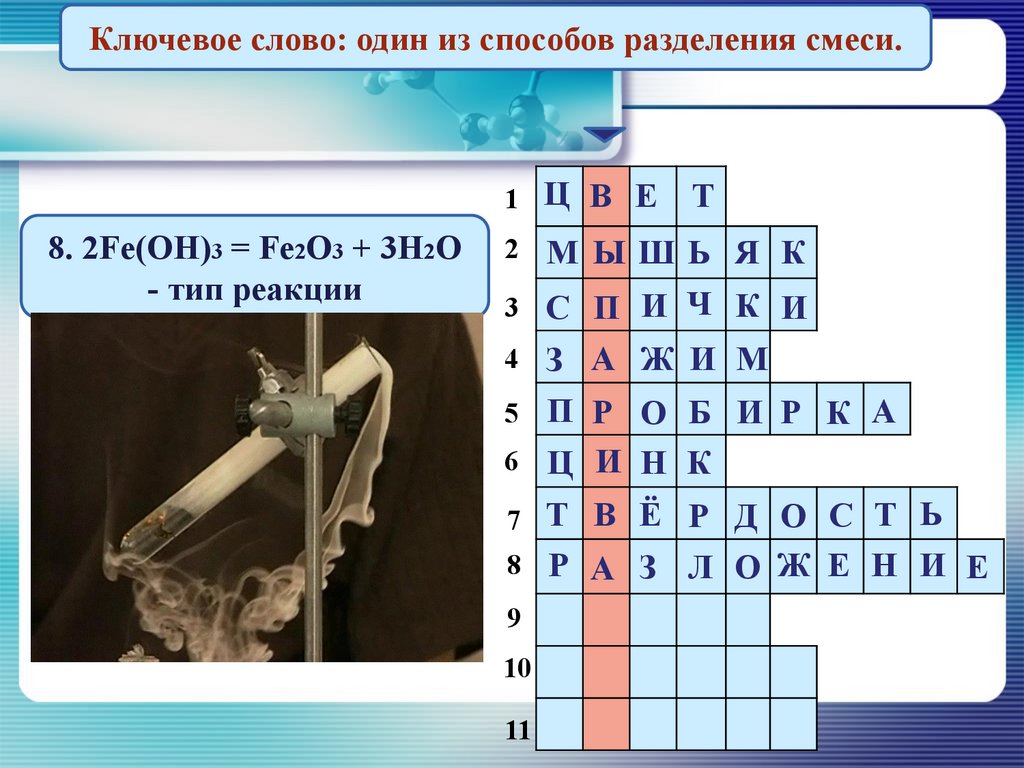 Ключевое слово: один из способов разделения смеси.

8. $2Fe(OH)_3 = Fe_2O_3 + 3H_2O$ - тип реакции

| | | | | | | | | | | |
|---|---|---|---|---|---|---|---|---|---|---|
| 1 | Ц | В | Е | Т | | | | | | |
| 2 | М | Ы | Ш | Ь | Я | К | | | | |
| 3 | С | П | И | Ч | К | И | | | | |
| 4 | З | А | Ж | И | М | | | | | |
| 5 | П | Р | О | Б | И | Р | К | А | | |
| 6 | Ц | И | Н | К | | | | | | |
| 7 | Т | В | Ё | Р | Д | О | С | Т | Ь | |
| 8 | Р | А | З | Л | О | Ж | Е | Н | И | Е |
| 9 | | | | | | | | | | |
| 10 | | | | | | | | | | |
| 11 | | | | | | | | | | |